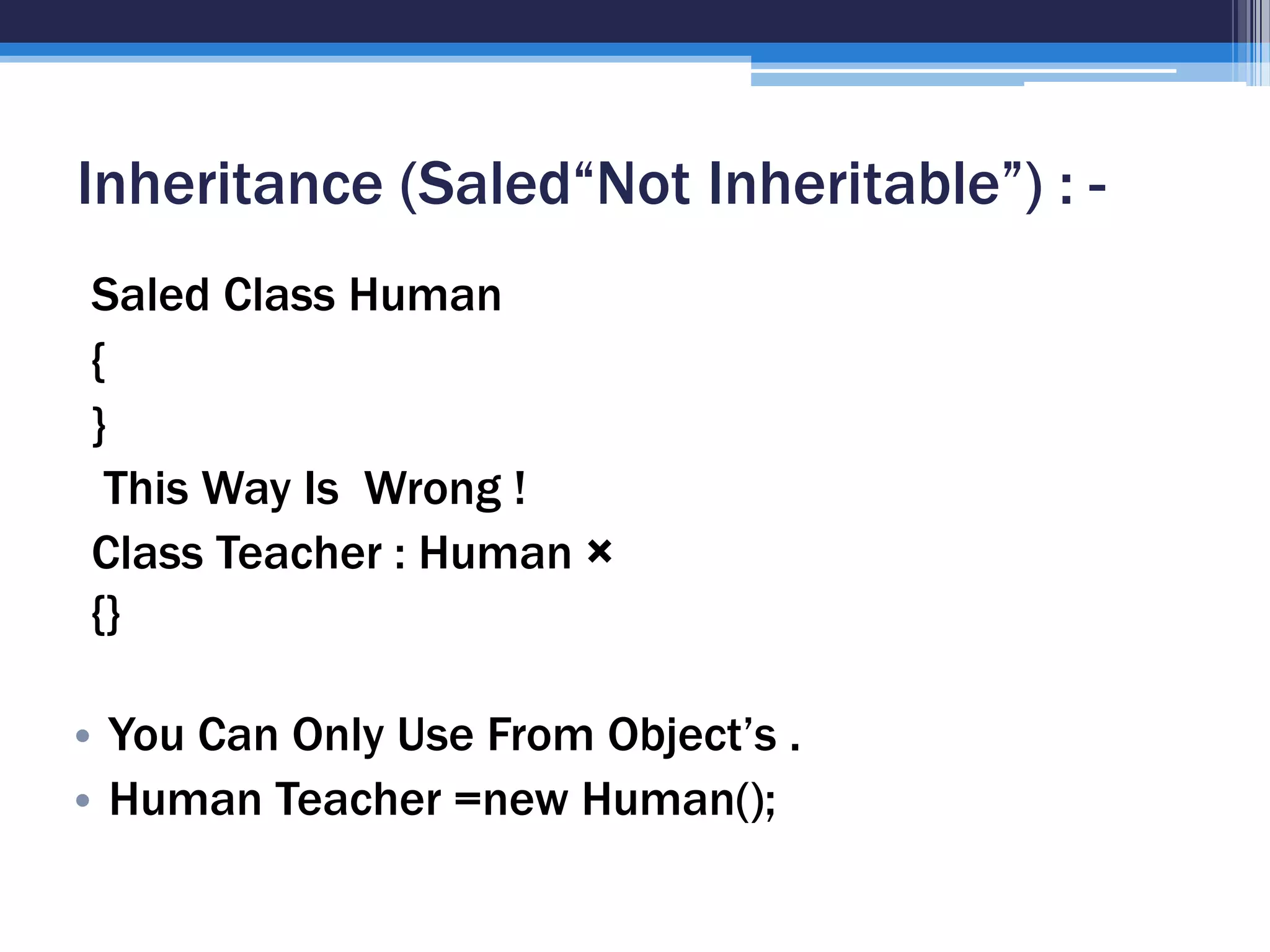 Inheritance (Saled“Not Inheritable”) : -

Saled Class Human

{

}

This Way Is Wrong !

Class Teacher : Human ×

{}

• You Can Only Use From Object’s .
• Human Teacher =new Human();